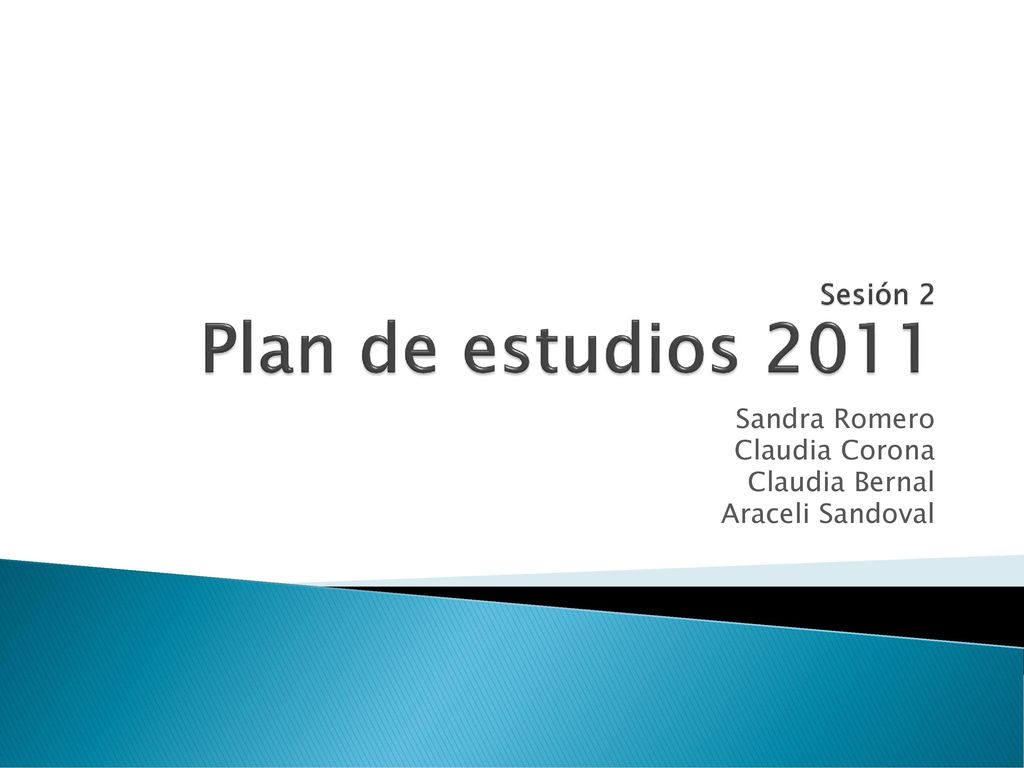 Sesión 2
Plan de estudios 2011

Sandra Romero
Claudia Corona
Claudia Bernal
Araceli Sandoval